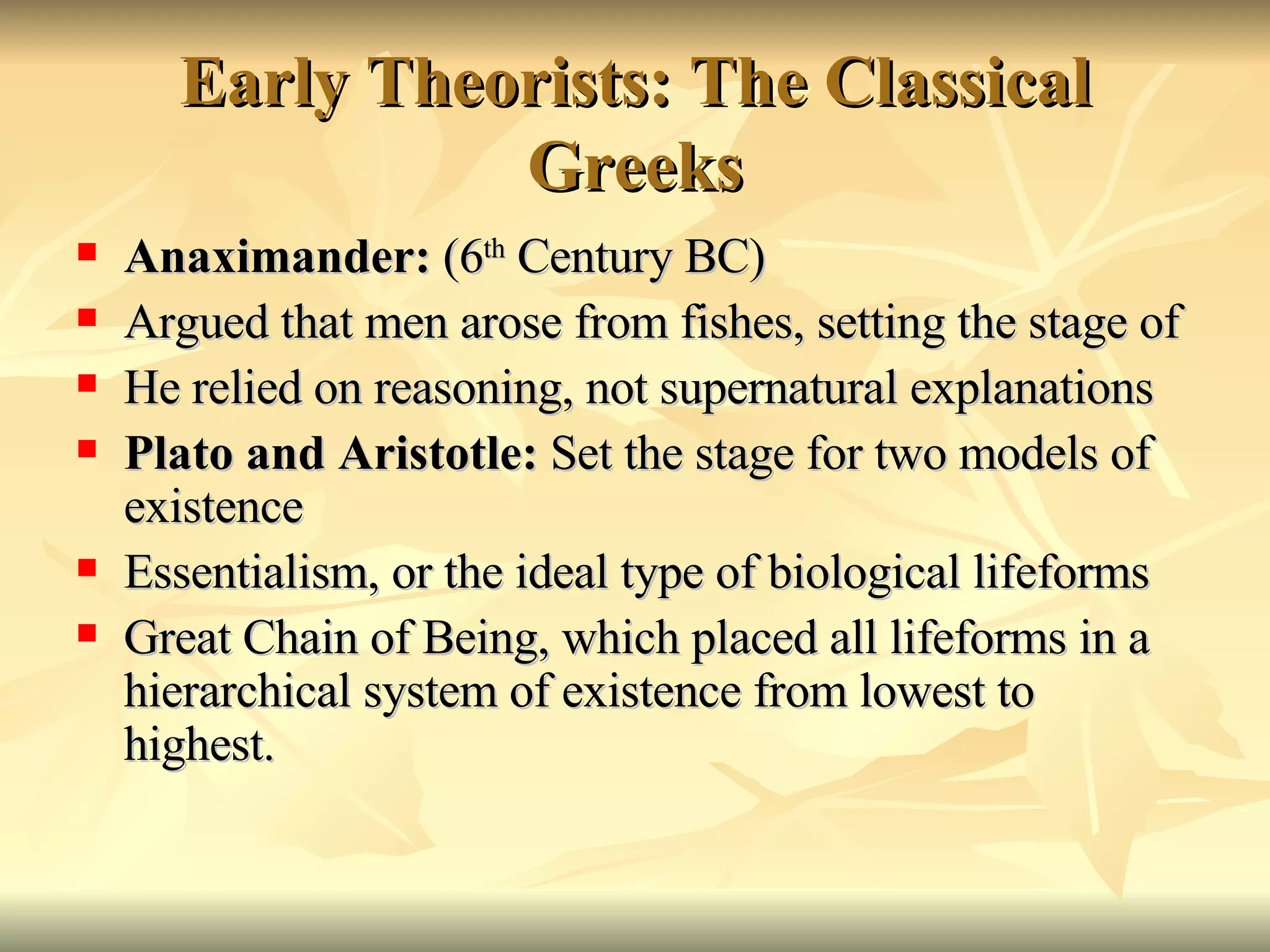 Early Theorists: The Classical Greeks

- Anaximander: (6th Century BC)
- Argued that men arose from fishes, setting the stage of
- He relied on reasoning, not supernatural explanations
- Plato and Aristotle: Set the stage for two models of existence
- Essentialism, or the ideal type of biological lifeforms
- Great Chain of Being, which placed all lifeforms in a hierarchical system of existence from lowest to highest.